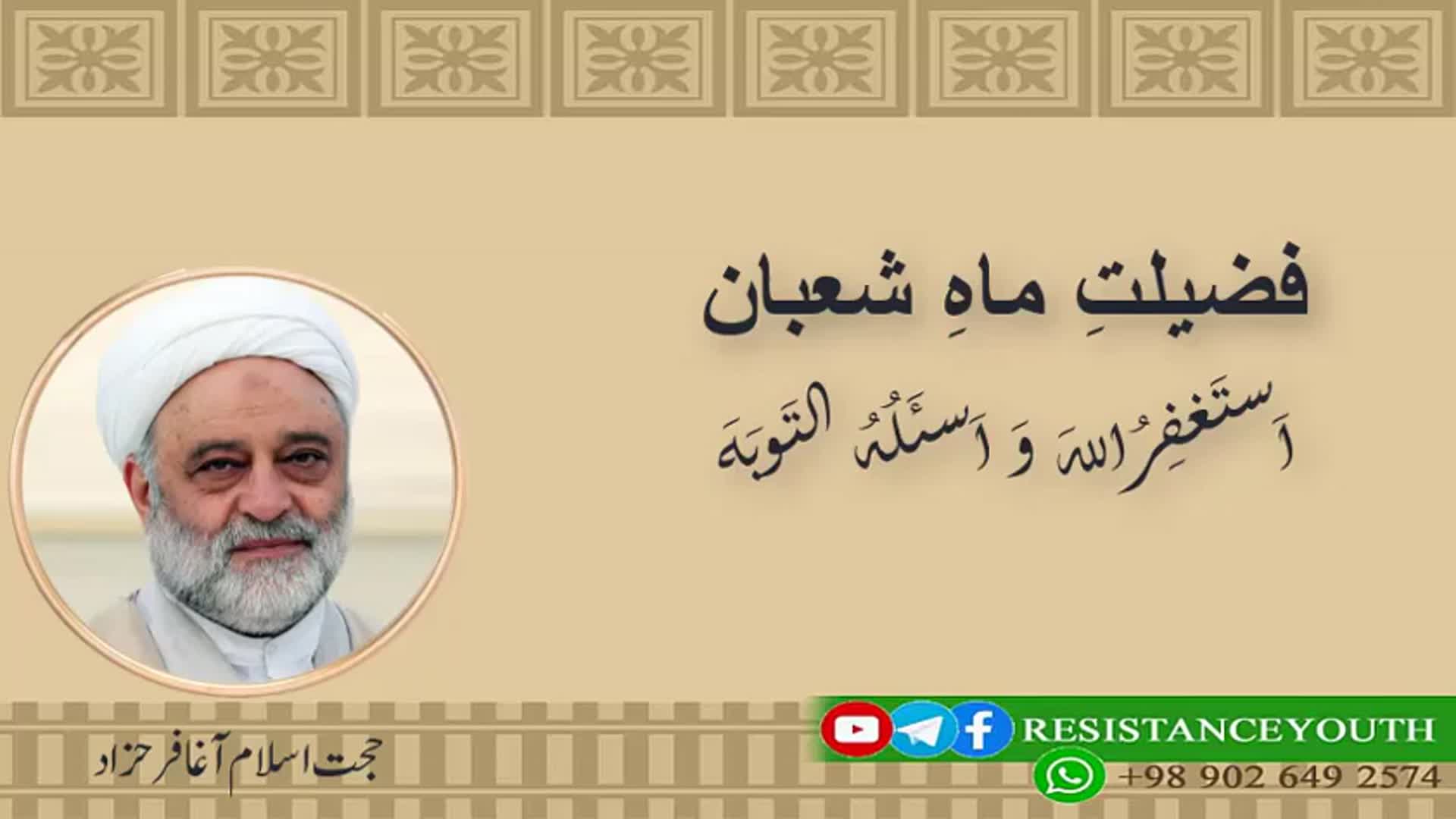 فضیلتِ ماهِ شعبان

اَستَغفِرُ اللهَ وَ اَسئَلُهُ التَوبَهَ

حجت اسلام آغا فرحزاد

RESISTANCEYOUTH

+98 902 649 2574